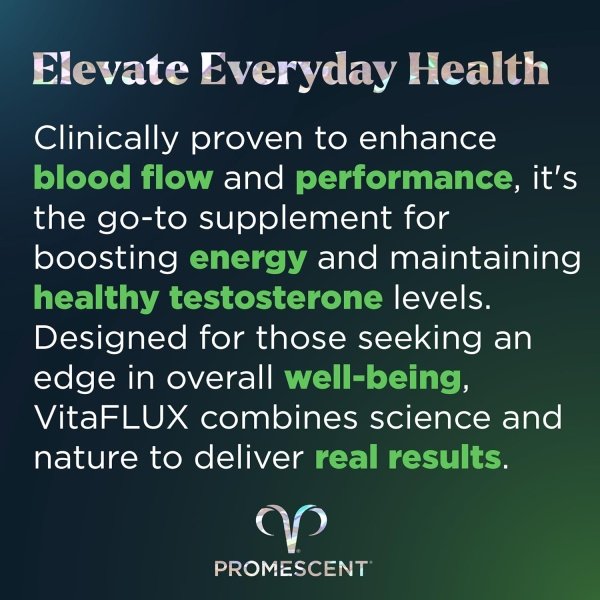 Elevate Everyday Health

Clinically proven to enhance blood flow and performance, it's the go-to supplement for boosting energy and maintaining healthy testosterone levels. Designed for those seeking an edge in overall well-being, VitaFLUX combines science and nature to deliver real results.

PROMESCENT